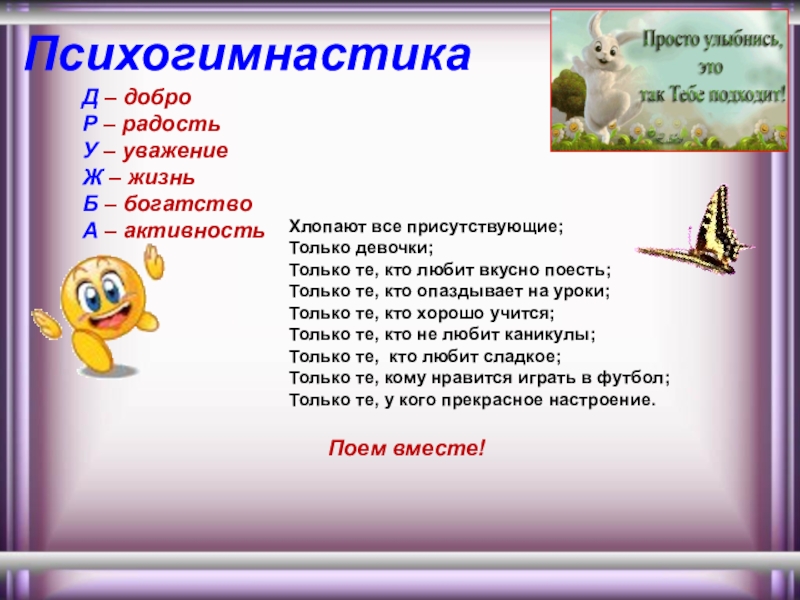 Психогимнастика

Просто улыбнись, это так Тебе подходит!

Д – добро
Р – радость
У – уважение
Ж – жизнь
Б – богатство
А – активность

Хлопают все присутствующие;
Только девочки;
Только те, кто любит вкусно поесть;
Только те, кто опаздывает на уроки;
Только те, кто хорошо учится;
Только те, кто не любит каникулы;
Только те, кто любит сладкое;
Только те, кому нравится играть в футбол;
Только те, у кого прекрасное настроение.

Поем вместе!